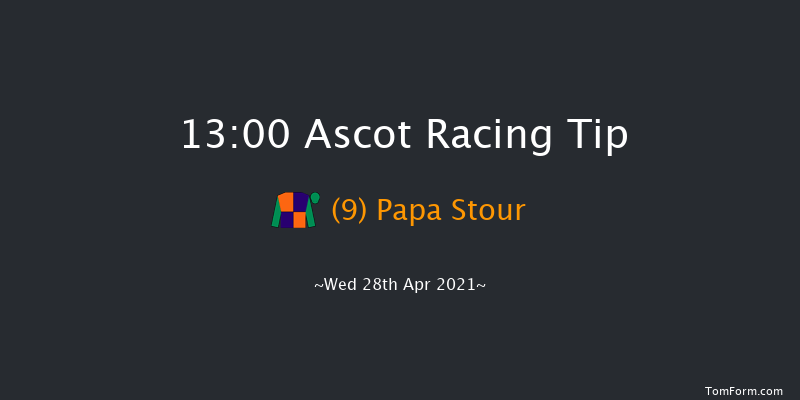 13:00 Ascot Racing Tip

(9) Papa Stour

~Wed 28th Apr 2021~

TomForm.com